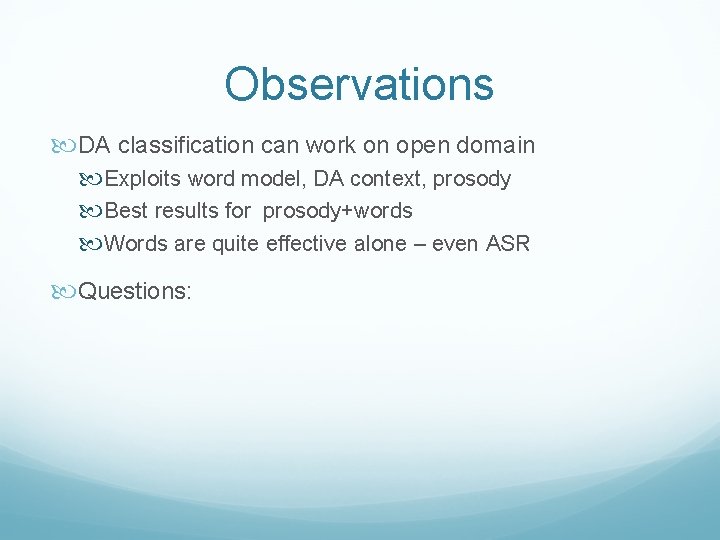 Observations

DA classification can work on open domain

Exploits word model, DA context, prosody

Best results for prosody+words

Words are quite effective alone – even ASR

Questions: